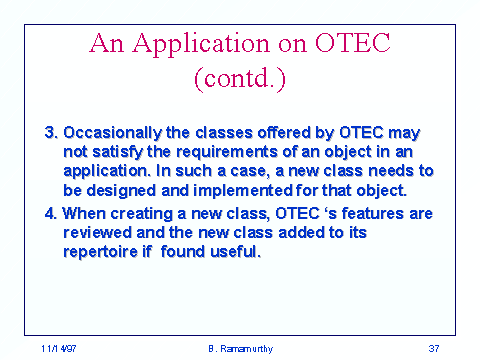 An Application on OTEC (contd.)

3. Occasionally the classes offered by OTEC may not satisfy the requirements of an object in an application. In such a case, a new class needs to be designed and implemented for that object.

4. When creating a new class, OTEC ‘s features are reviewed and the new class added to its repertoire if found useful.

11/14/97 B. Ramamurthy 37